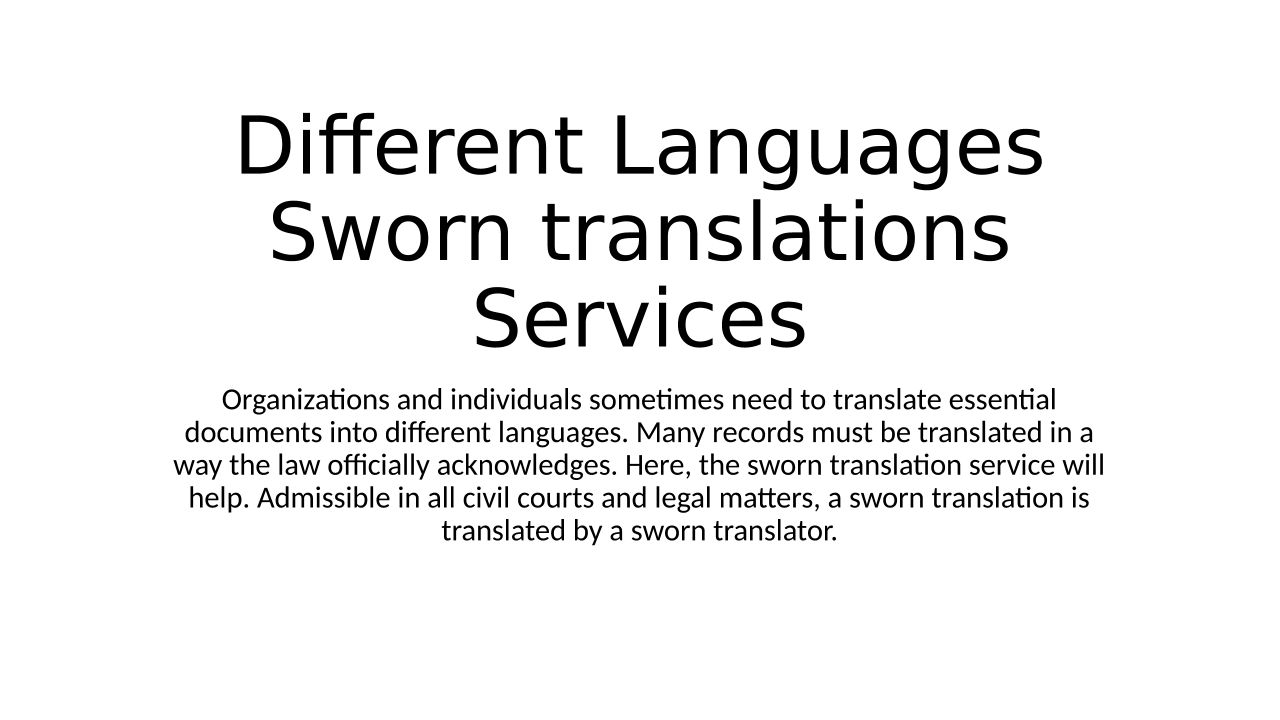 Different Languages Sworn translations Services

Organizations and individuals sometimes need to translate essential documents into different languages. Many records must be translated in a way the law officially acknowledges. Here, the sworn translation service will help. Admissible in all civil courts and legal matters, a sworn translation is translated by a sworn translator.